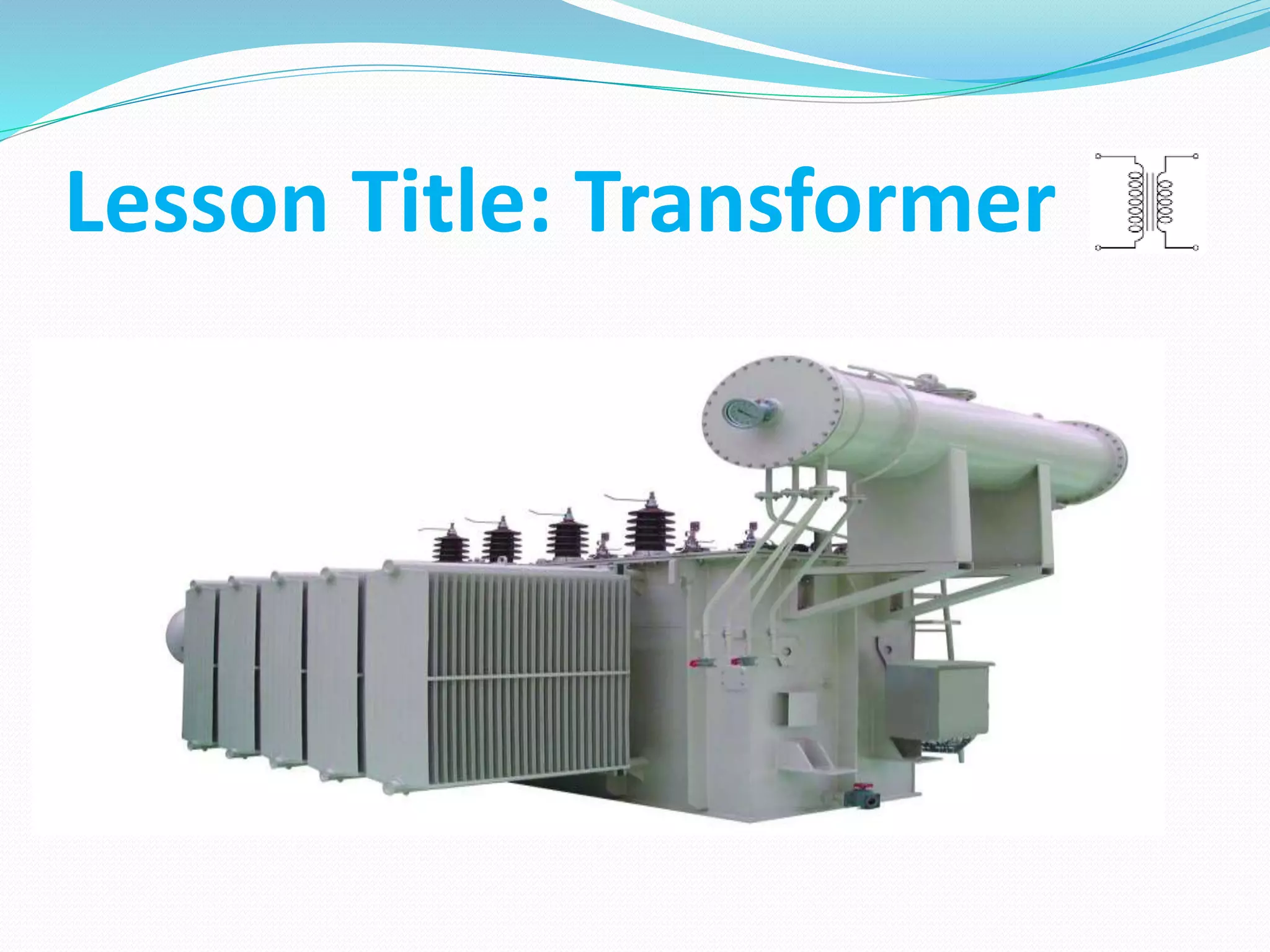 Lesson Title: Transformer